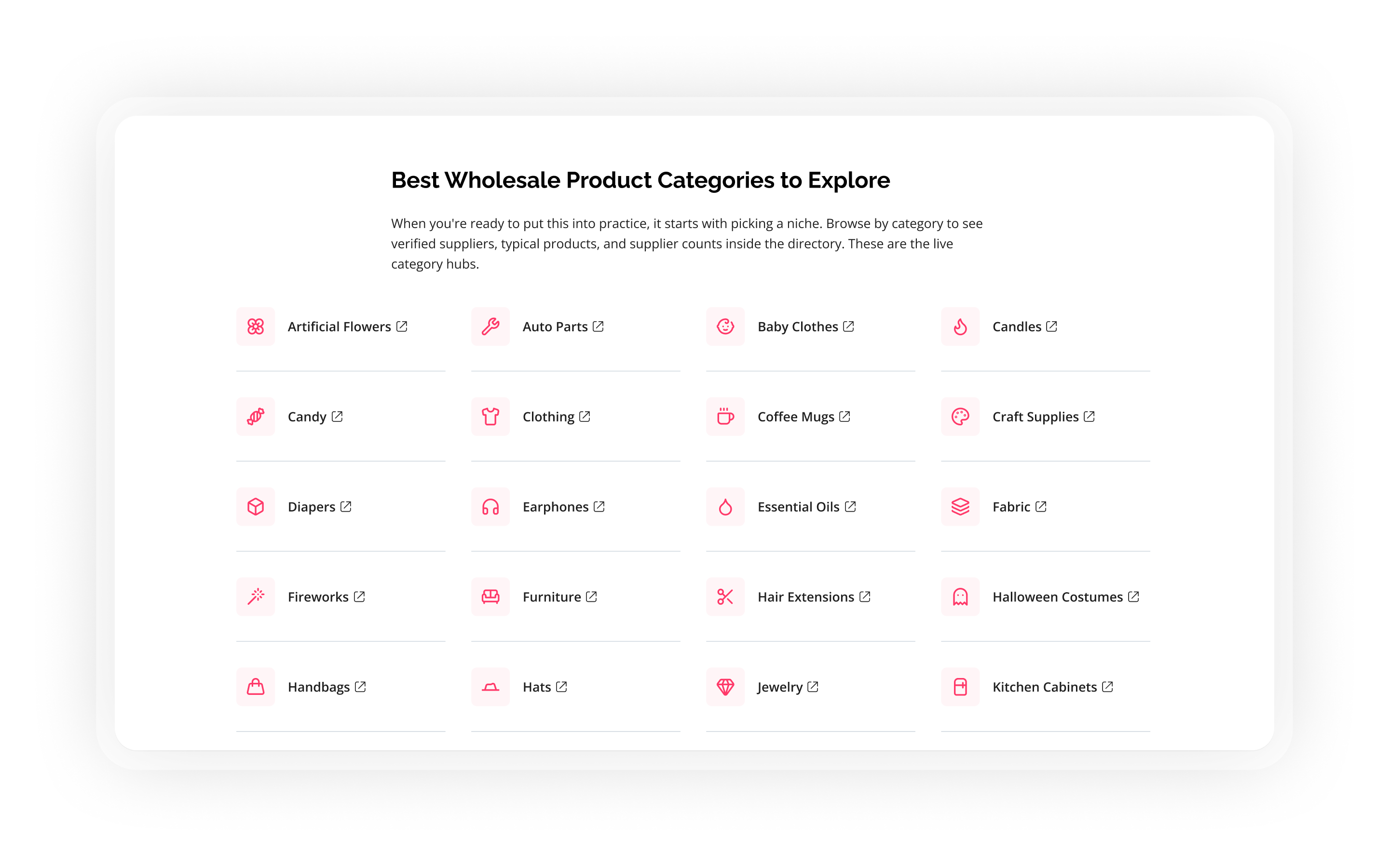 Best Wholesale Product Categories to Explore

When you're ready to put this into practice, it starts with picking a niche. Browse by category to see verified suppliers, typical products, and supplier counts inside the directory. These are the live category hubs.

Artificial Flowers

Auto Parts

Baby Clothes

Candles

Candy

Clothing

Coffee Mugs

Craft Supplies

Diapers

Earphones

Essential Oils

Fabric

Fireworks

Furniture

Hair Extensions

Halloween Costumes

Handbags

Hats

Jewelry

Kitchen Cabinets